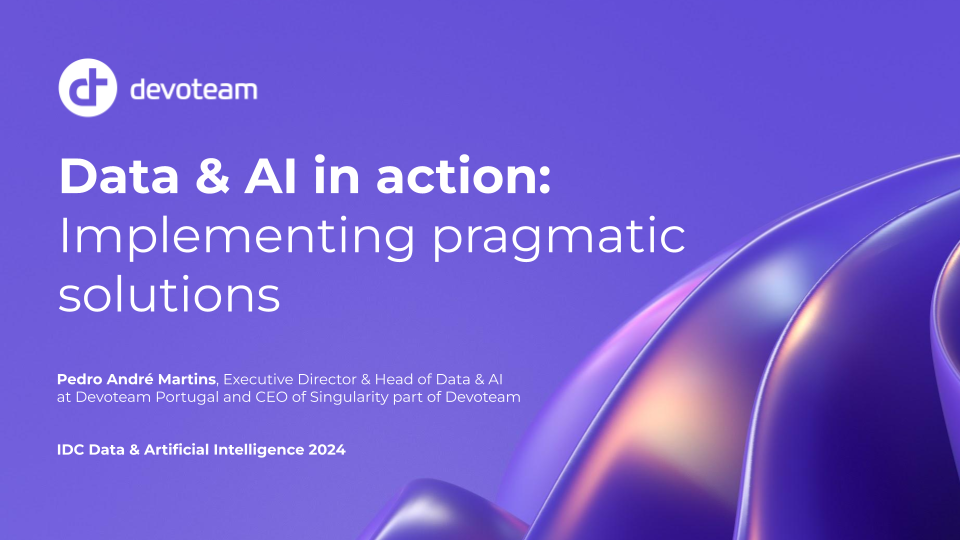 devoteam

Data & AI in action: Implementing pragmatic solutions

Pedro André Martins, Executive Director & Head of Data & AI at Devoteam Portugal and CEO of Singularity part of Devoteam

IDC Data & Artificial Intelligence 2024